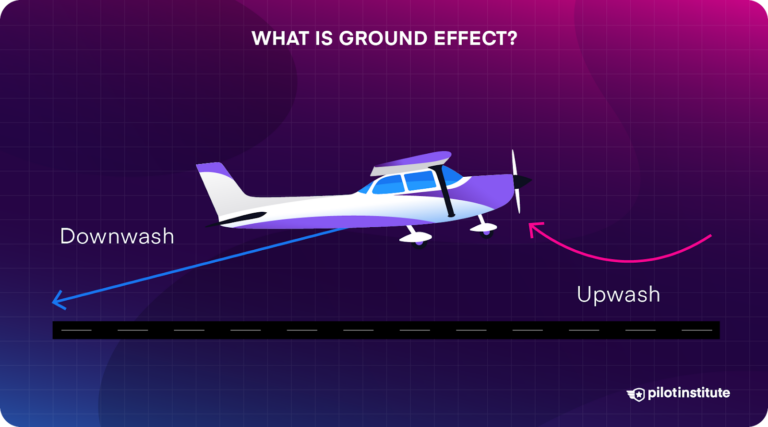 WHAT IS GROUND EFFECT?

Downwash

Upwash

pilotinstitute